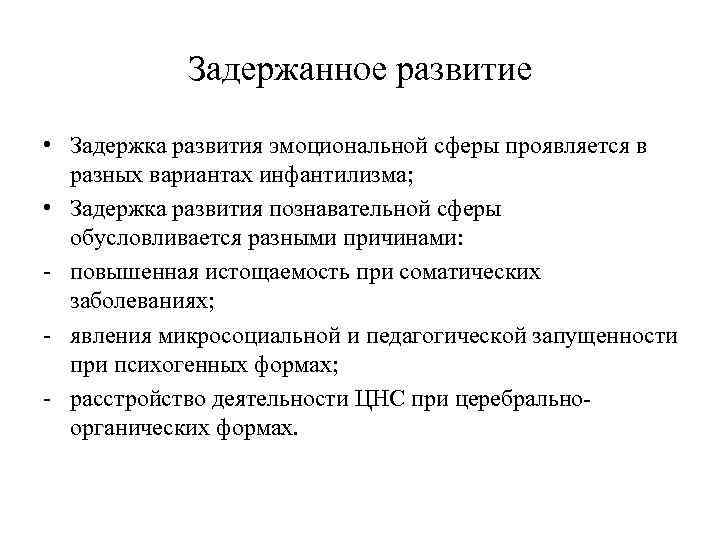 Задержанное развитие

• Задержка развития эмоциональной сферы проявляется в разных вариантах инфантилизма;
• Задержка развития познавательной сферы обусловливается разными причинами:
- повышенная истощаемость при соматических заболеваниях;
- явления микросоциальной и педагогической запущенности при психогенных формах;
- расстройство деятельности ЦНС при церебрально-органических формах.